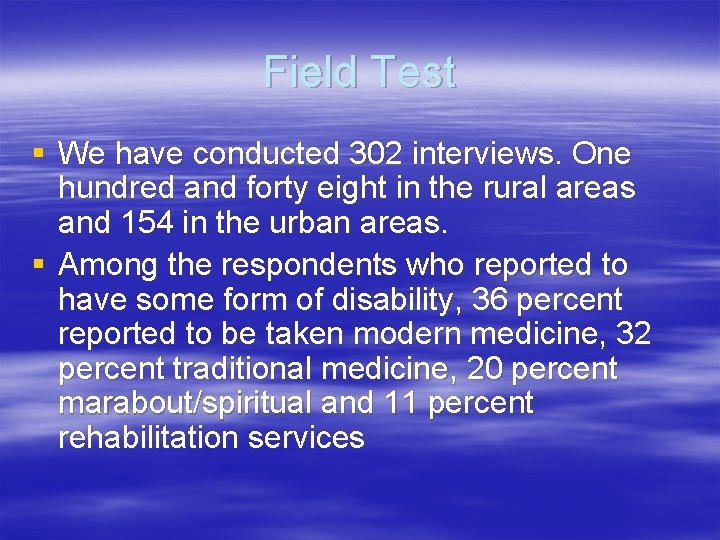 Field Test

▪ We have conducted 302 interviews. One hundred and forty eight in the rural areas and 154 in the urban areas.
▪ Among the respondents who reported to have some form of disability, 36 percent reported to be taken modern medicine, 32 percent traditional medicine, 20 percent marabout/spiritual and 11 percent rehabilitation services